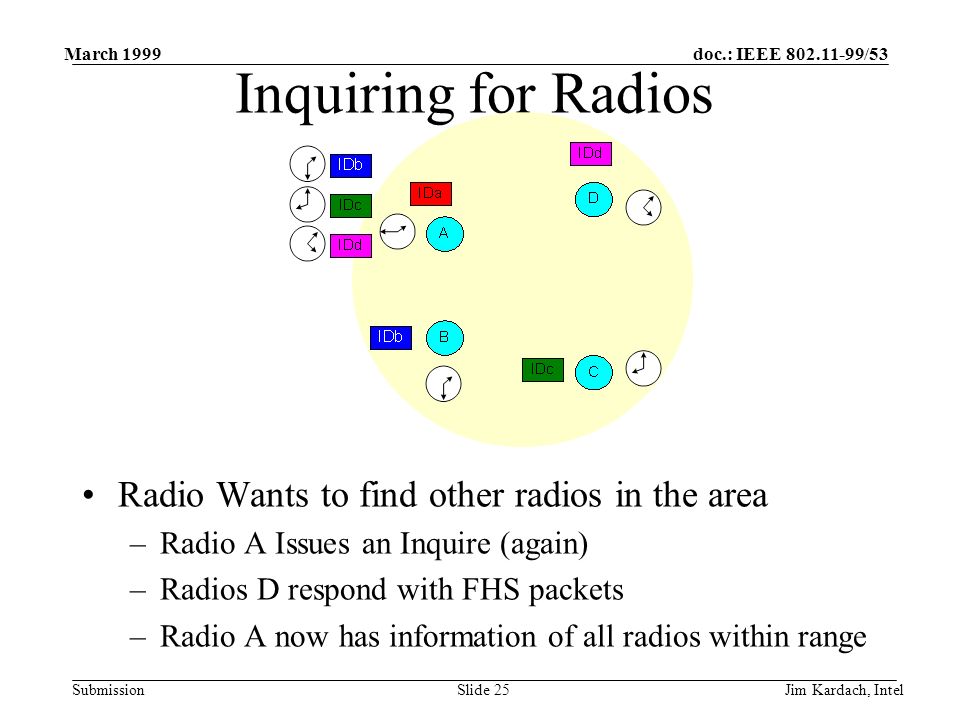 March 1999

doc.: IEEE 802.11-99/53

Inquiring for Radios

IDb
IDc
IDd
IDa
A
IDd
D
IDb
B
IDc
C

• Radio Wants to find other radios in the area
– Radio A Issues an Inquire (again)
– Radios D respond with FHS packets
– Radio A now has information of all radios within range

Submission

Slide 25

Jim Kardach, Intel